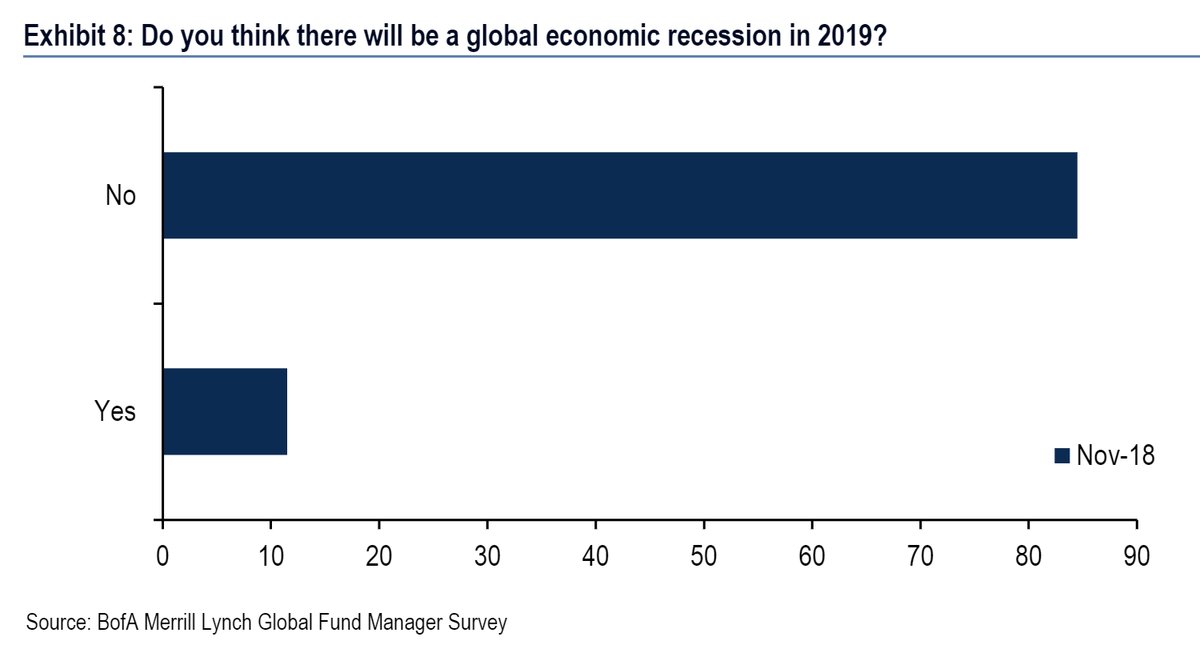 Exhibit 8: Do you think there will be a global economic recession in 2019?

No

Yes

Nov-18

0 10 20 30 40 50 60 70 80 90

Source: BofA Merrill Lynch Global Fund Manager Survey